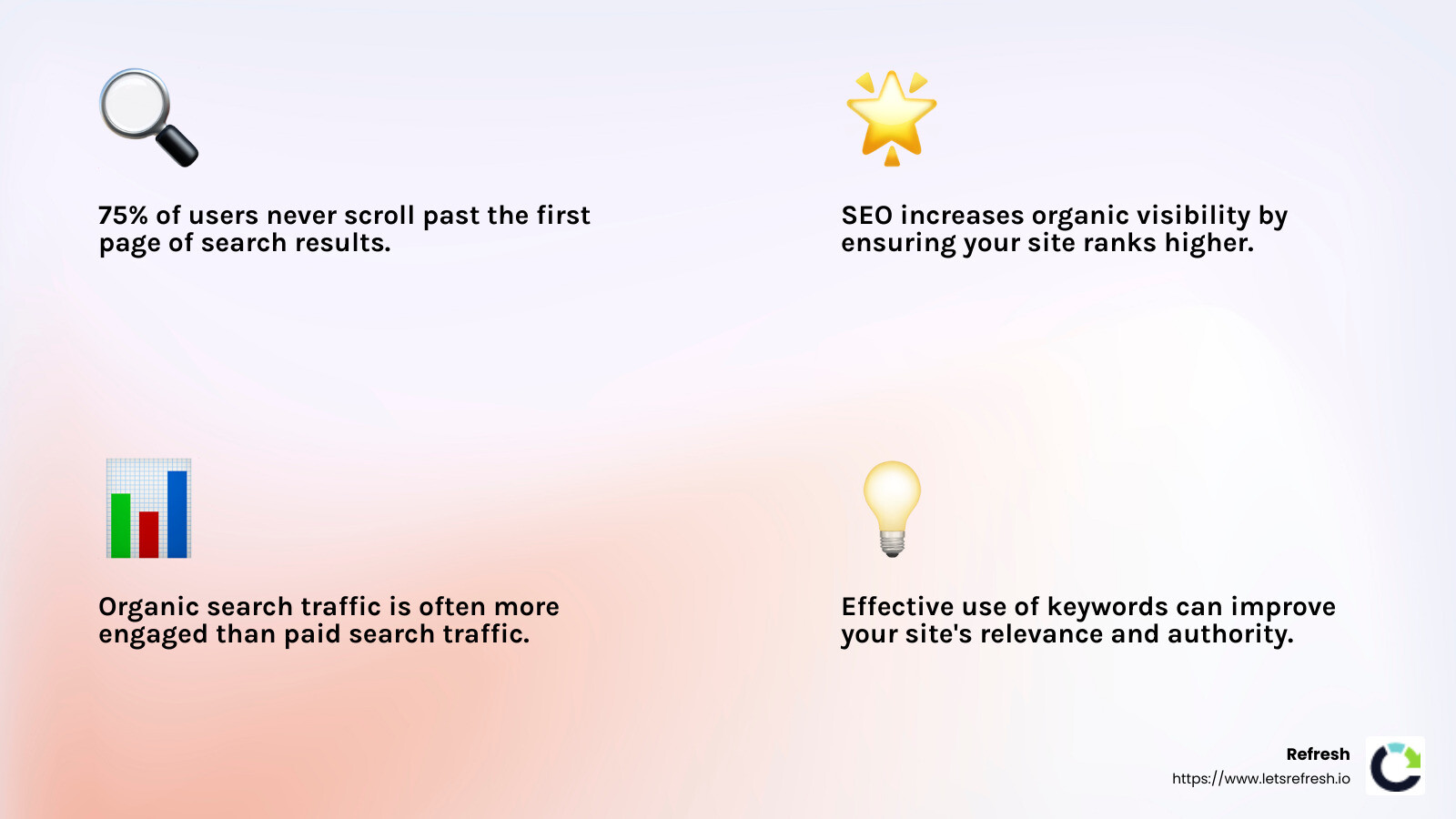 75% of users never scroll past the first page of search results.

SEO increases organic visibility by ensuring your site ranks higher.

Organic search traffic is often more engaged than paid search traffic.

Effective use of keywords can improve your site's relevance and authority.

Refresh
https://www.letsrefresh.io